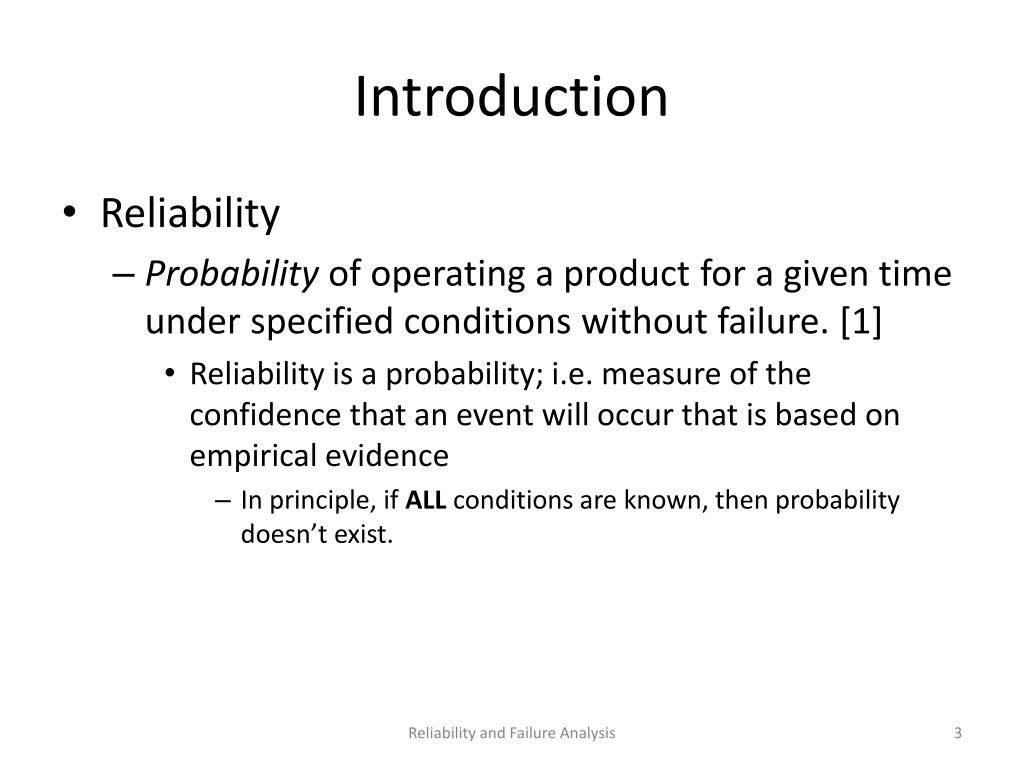 Introduction

• Reliability
– Probability of operating a product for a given time under specified conditions without failure. [1]
• Reliability is a probability; i.e. measure of the confidence that an event will occur that is based on empirical evidence
– In principle, if ALL conditions are known, then probability doesn't exist.

Reliability and Failure Analysis

3